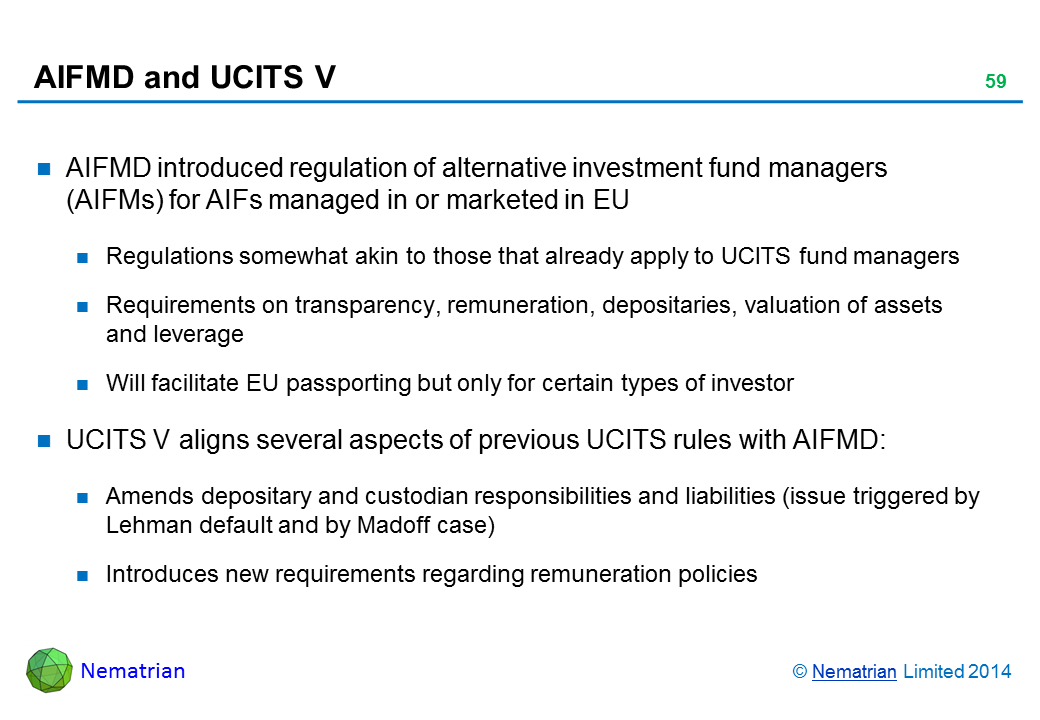 AIFMD and UCITS V

59

AIFMD introduced regulation of alternative investment fund managers (AIFMs) for AIFs managed in or marketed in EU

Regulations somewhat akin to those that already apply to UCITS fund managers

Requirements on transparency, remuneration, depositaries, valuation of assets and leverage

Will facilitate EU passporting but only for certain types of investor

UCITS V aligns several aspects of previous UCITS rules with AIFMD:

Amends depositary and custodian responsibilities and liabilities (issue triggered by Lehman default and by Madoff case)

Introduces new requirements regarding remuneration policies

Nematrian

© Nematrian Limited 2014